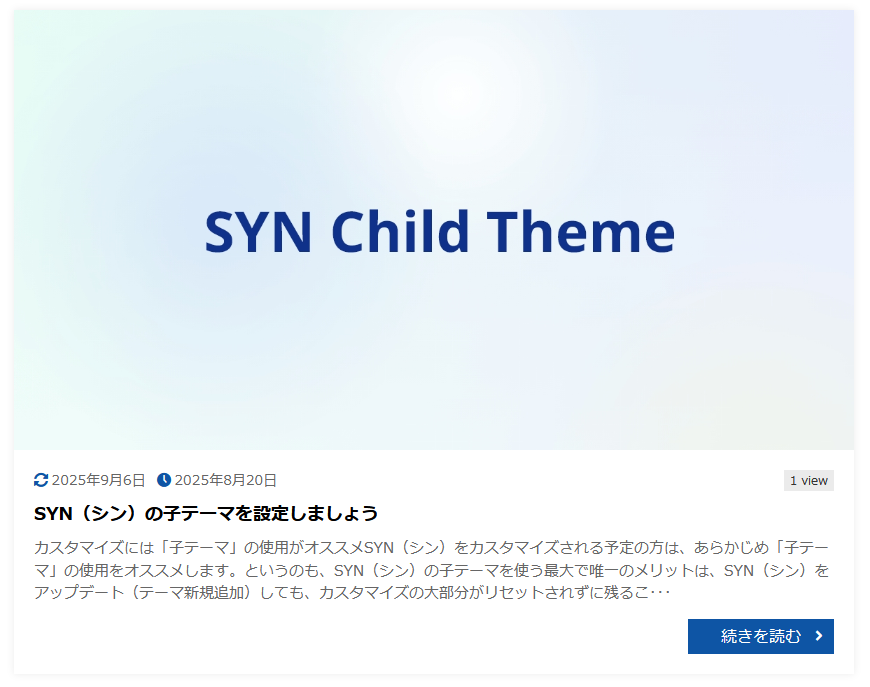 SYN Child Theme

2025年9月6日 2025年8月20日

1 view

SYN（シン）の子テーマを設定しましょう

カスタマイズには「子テーマ」の使用がオススメSYN（シン）をカスタマイズされる予定の方は、あらかじめ「子テーマ」の使用をオススメします。というのも、SYN（シン）の子テーマを使う最大で唯一のメリットは、SYN（シン）をアップデート（テーマ新規追加）しても、カスタマイズの大部分がリセットされずに残るこ･･･

続きを読む